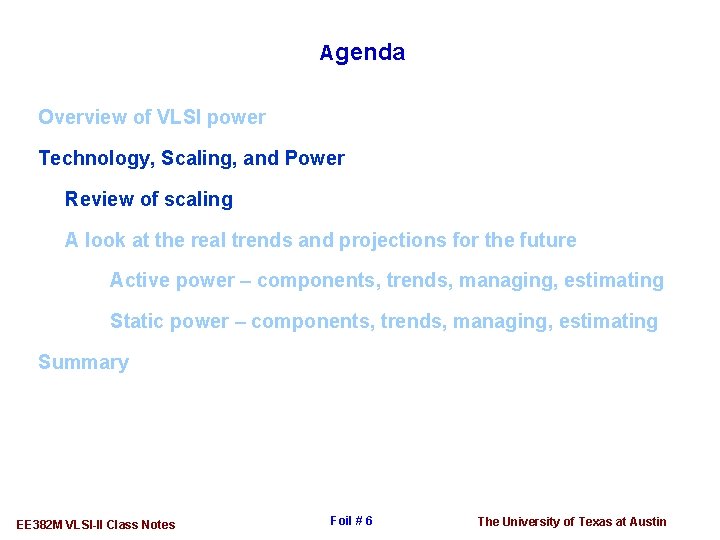 Agenda

Overview of VLSI power

Technology, Scaling, and Power

Review of scaling

A look at the real trends and projections for the future

Active power – components, trends, managing, estimating

Static power – components, trends, managing, estimating

Summary

EE382M VLSI-II Class Notes

Foil # 6

The University of Texas at Austin